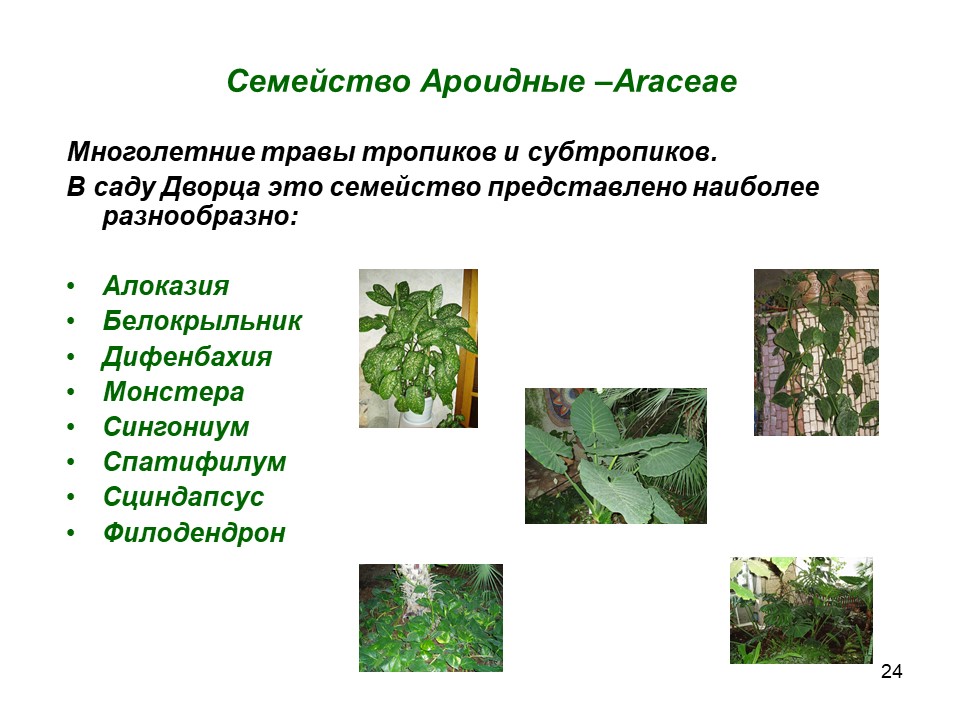 Семейство Ароидные –Araceae

Многолетние травы тропиков и субтропиков.
В саду Дворца это семейство представлено наиболее разнообразно:

• Алоказия
• Белокрыльник
• Дифенбахия
• Монстера
• Сингониум
• Спатифилум
• Сциндапсус
• Филодендрон

24